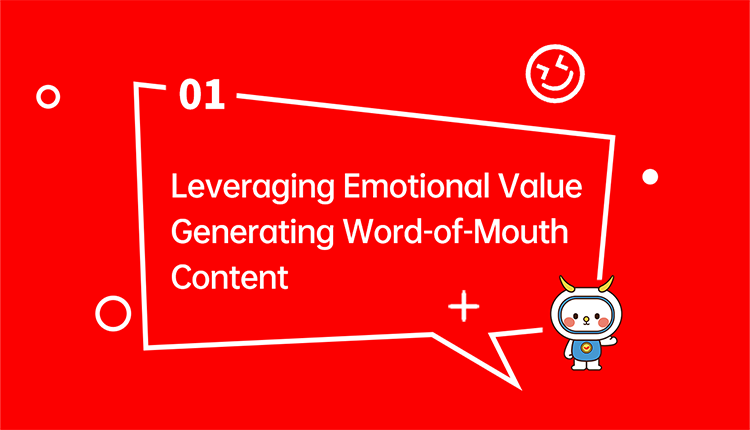 01

Leveraging Emotional Value Generating Word-of-Mouth Content